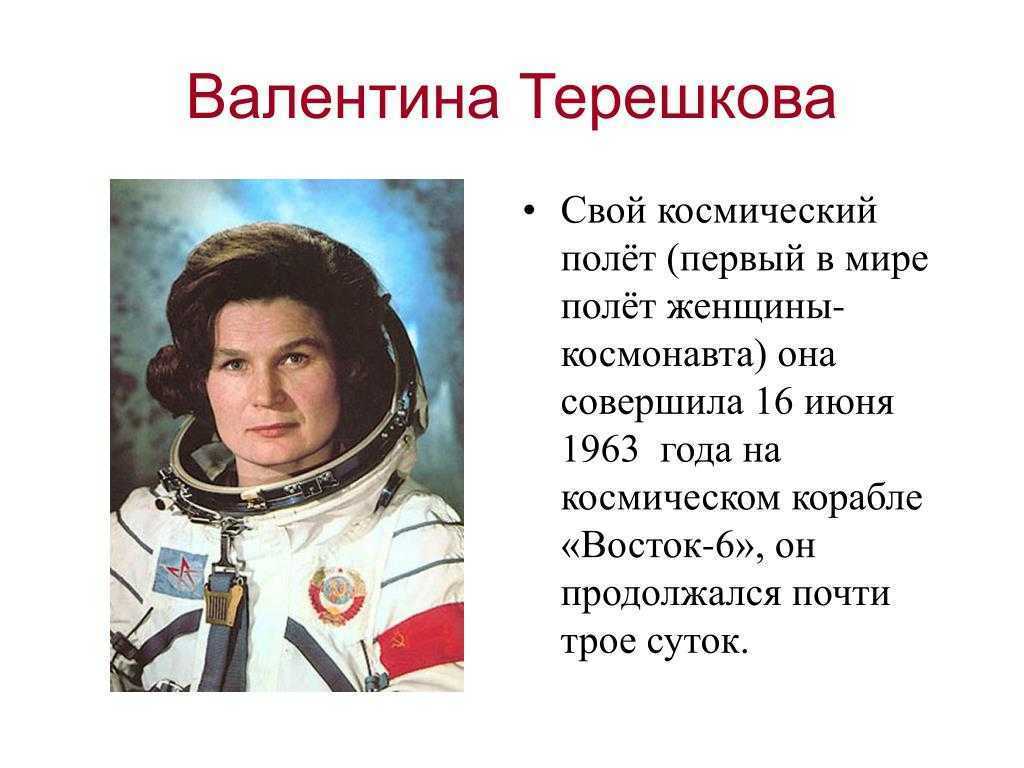 Валентина Терешкова

• Свой космический полёт (первый в мире полёт женщины-космонавта) она совершила 16 июня 1963 года на космическом корабле «Восток-6», он продолжался почти трое суток.